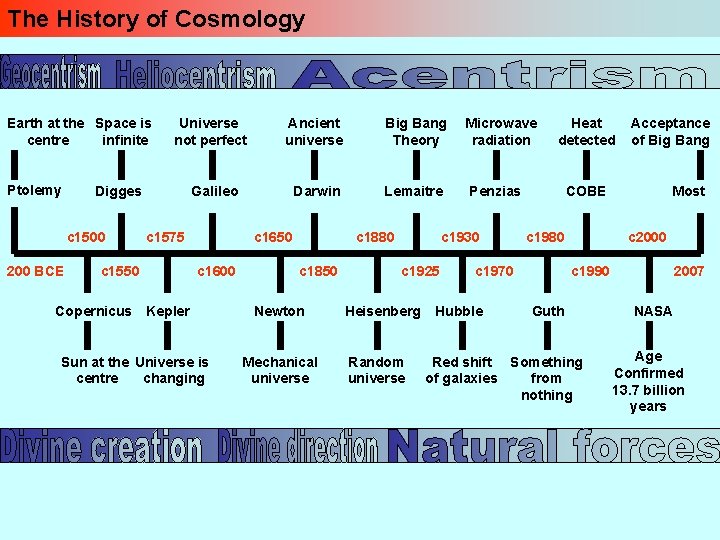 The History of Cosmology

Geocentrism Heliocentrism Acentrism

Earth at the centre
Ptolemy

Space is infinite
Digges

Universe not perfect
Galileo

Ancient universe
Darwin

Big Bang Theory
Lemaitre

Microwave radiation
Penzias

Heat detected
COBE

Acceptance of Big Bang
Most

c1500 c1575 c1650 c1880 c1930 c1980 c2000

200 BCE c1550 c1600 c1850 c1925 c1970 c1990 2007

Copernicus
Sun at the centre

Kepler
Universe is changing

Newton
Mechanical universe

Heisenberg
Random universe

Hubble
Red shift of galaxies

Guth
Something from nothing

NASA
Age Confirmed 13.7 billion years

Divine creation Divine direction Natural forces